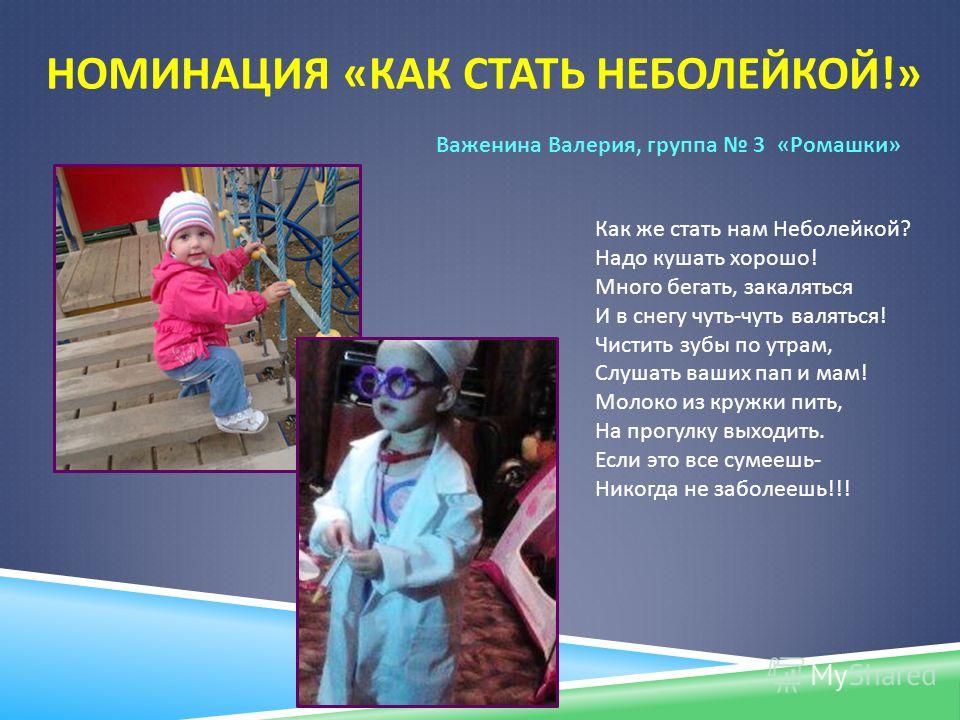 НОМИНАЦИЯ «КАК СТАТЬ НЕБОЛЕЙКОЙ!»

Важенина Валерия, группа № 3 «Ромашки»

Как же стать нам Неболейкой?
Надо кушать хорошо!
Много бегать, закаляться
И в снегу чуть-чуть валяться!
Чистить зубы по утрам,
Слушать ваших пап и мам!
Молоко из кружки пить,
На прогулку выходить.
Если это все сумеешь-
Никогда не заболеешь!!!

MyShared